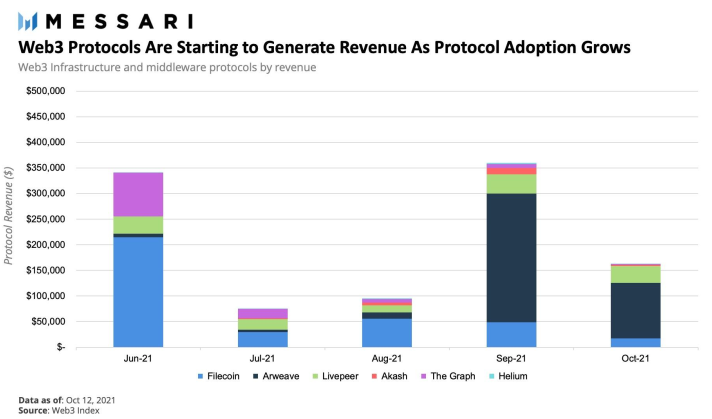 MESSARI

Web3 Protocols Are Starting to Generate Revenue As Protocol Adoption Grows

Web3 Infrastructure and middleware protocols by revenue

Protocol Revenue ($)

$500,000
$450,000
$400,000
$350,000
$300,000
$250,000
$200,000
$150,000
$100,000
$50,000
$-

Jun-21
Jul-21
Aug-21
Sep-21
Oct-21

Filecoin
Arweave
Livepeer
Akash
The Graph
Helium

Data as of: Oct 12, 2021
Source: Web3 Index